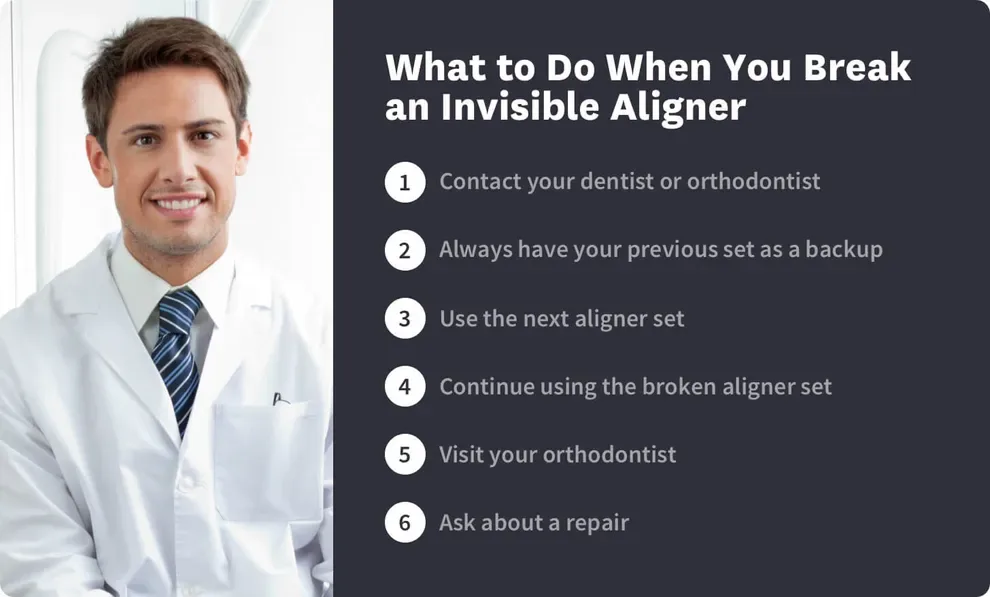 What to Do When You Break an Invisible Aligner

1 Contact your dentist or orthodontist

2 Always have your previous set as a backup

3 Use the next aligner set

4 Continue using the broken aligner set

5 Visit your orthodontist

6 Ask about a repair